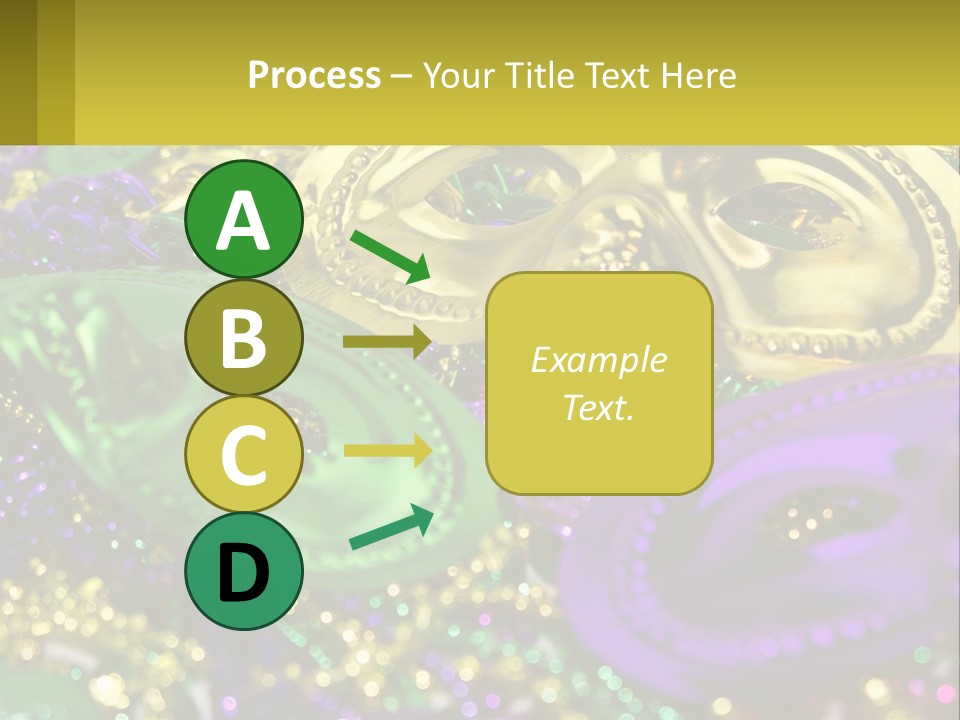 Process – Your Title Text Here

A

B

C

D

Example Text.